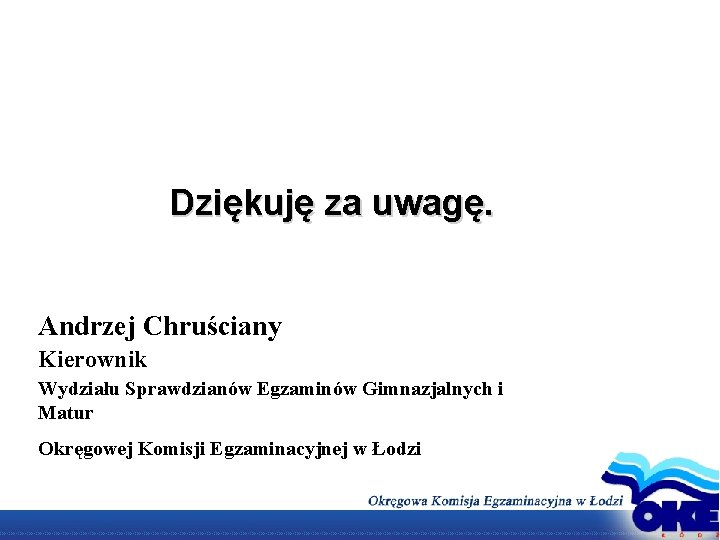 Dziękuję za uwagę.

Andrzej Chruściany

Kierownik

Wydziału Sprawdzianów Egzaminów Gimnazjalnych i Matur

Okręgowej Komisji Egzaminacyjnej w Łodzi

Okręgowa Komisja Egzaminacyjna w Łodzi

OKE

ŁÓDŹ